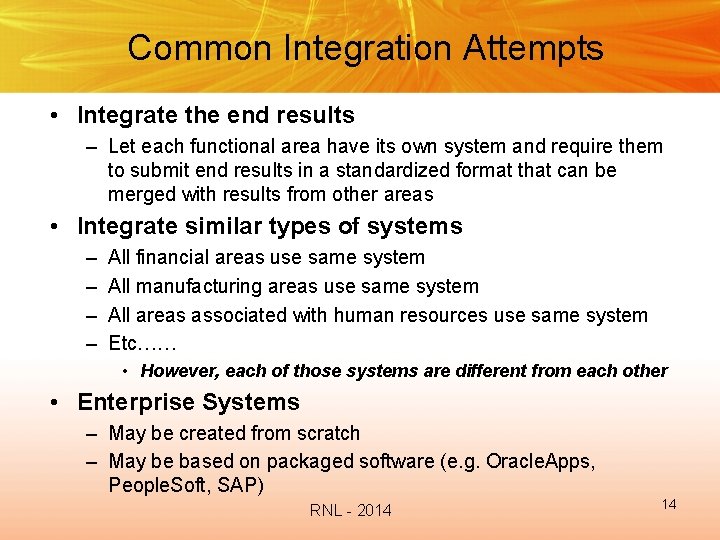 Common Integration Attempts

• Integrate the end results
– Let each functional area have its own system and require them to submit end results in a standardized format that can be merged with results from other areas

• Integrate similar types of systems
– All financial areas use same system
– All manufacturing areas use same system
– All areas associated with human resources use same system
– Etc……
• However, each of those systems are different from each other

• Enterprise Systems
– May be created from scratch
– May be based on packaged software (e.g. OracleApps, PeopleSoft, SAP)

RNL - 2014

14